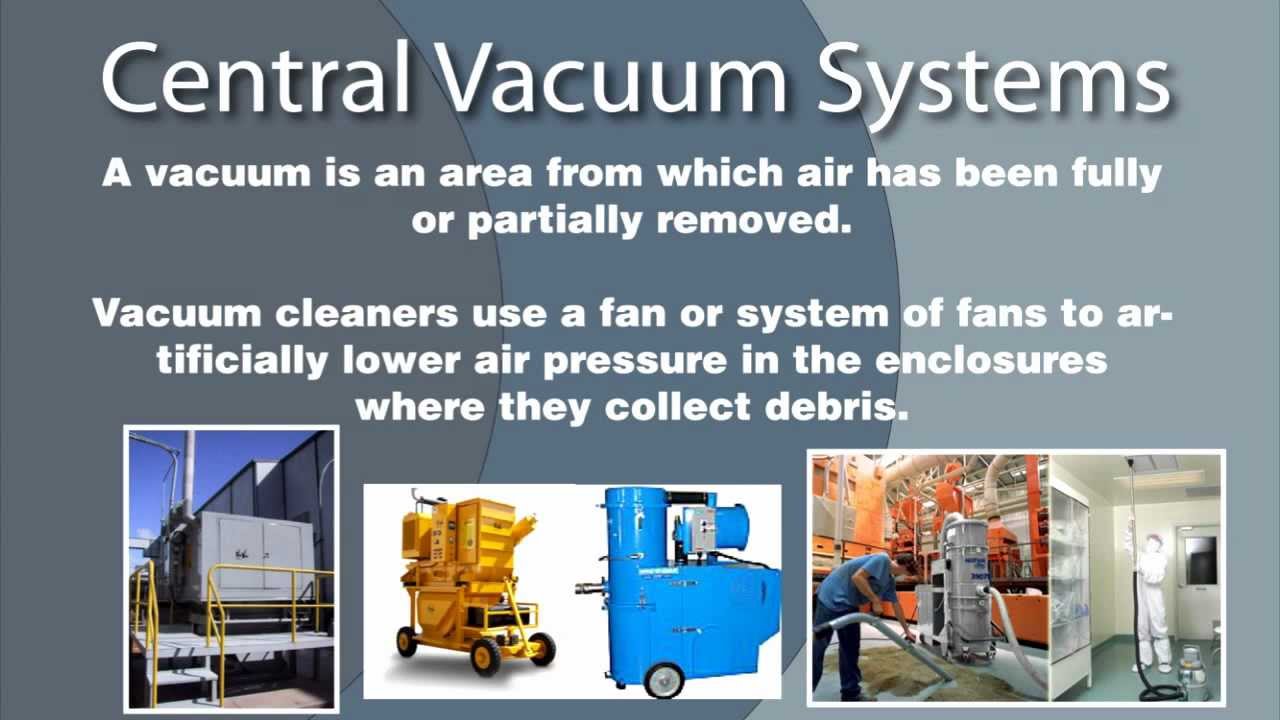 Central Vacuum Systems

A vacuum is an area from which air has been fully or partially removed.

Vacuum cleaners use a fan or system of fans to artificially lower air pressure in the enclosures where they collect debris.